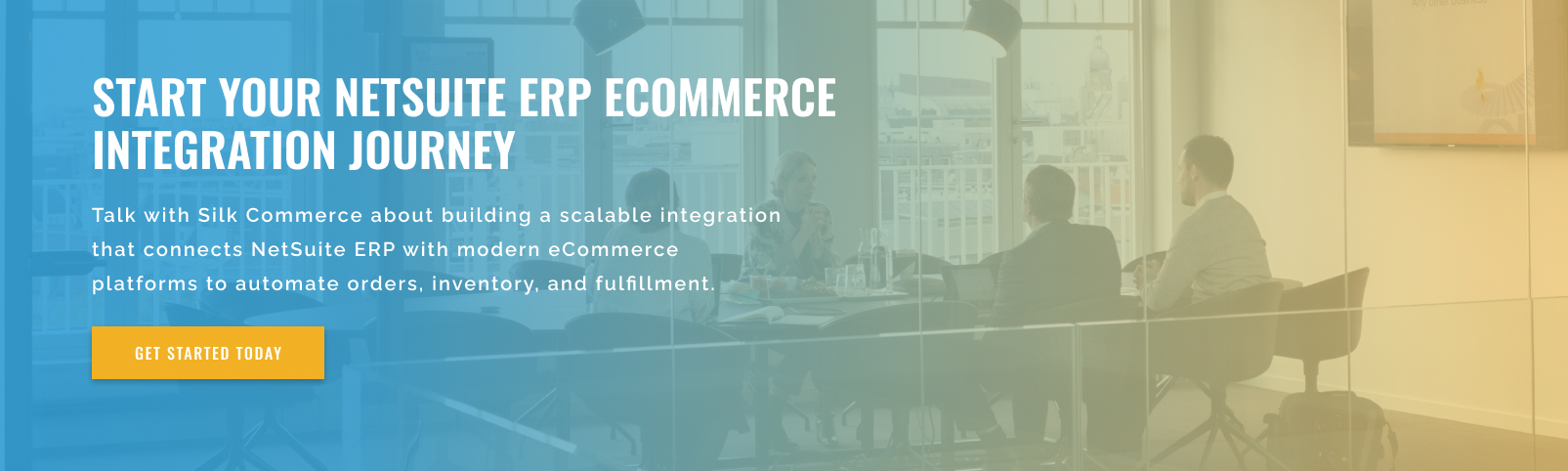 START YOUR NETSUITE ERP ECOMMERCE INTEGRATION JOURNEY

Talk with Silk Commerce about building a scalable integration that connects NetSuite ERP with modern eCommerce platforms to automate orders, inventory, and fulfillment.

GET STARTED TODAY